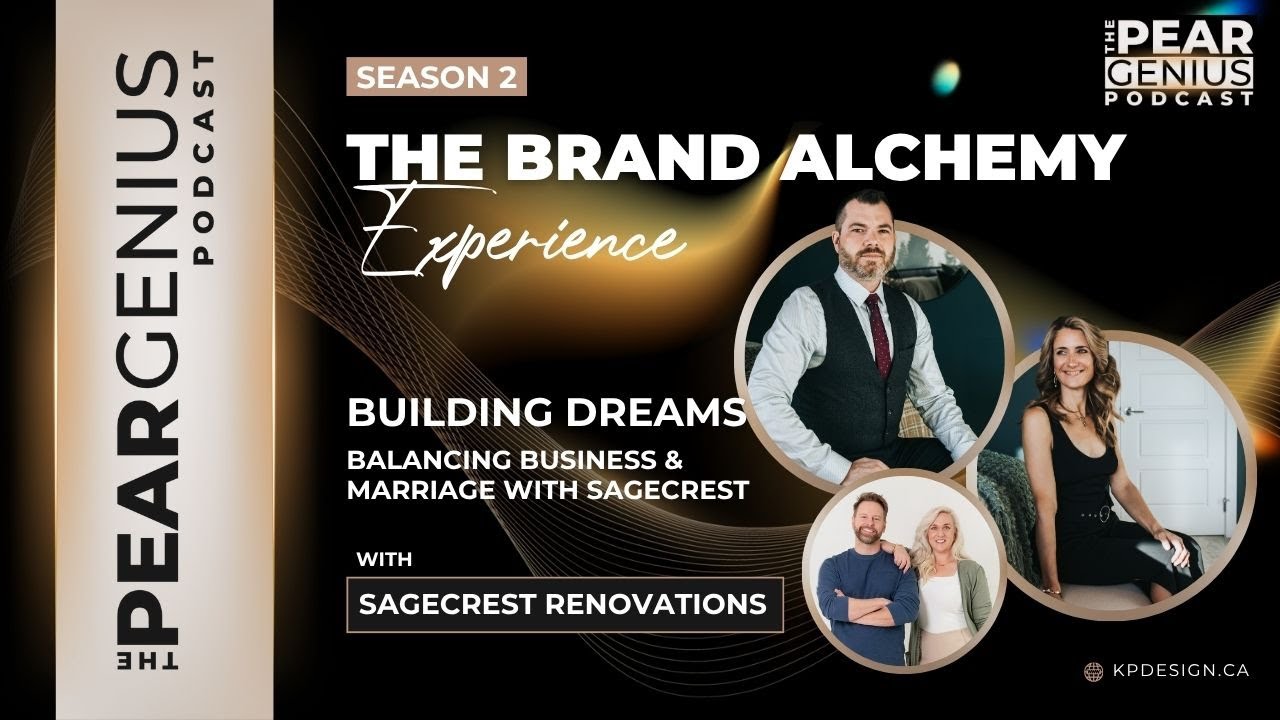 THE PEARGENIUS PODCAST

SEASON 2

THE PEAR GENIUS PODCAST

THE BRAND ALCHEMY
Experience

BUILDING DREAMS
BALANCING BUSINESS & MARRIAGE WITH SAGECREST

WITH
SAGECREST RENOVATIONS

KPDESIGN.CA